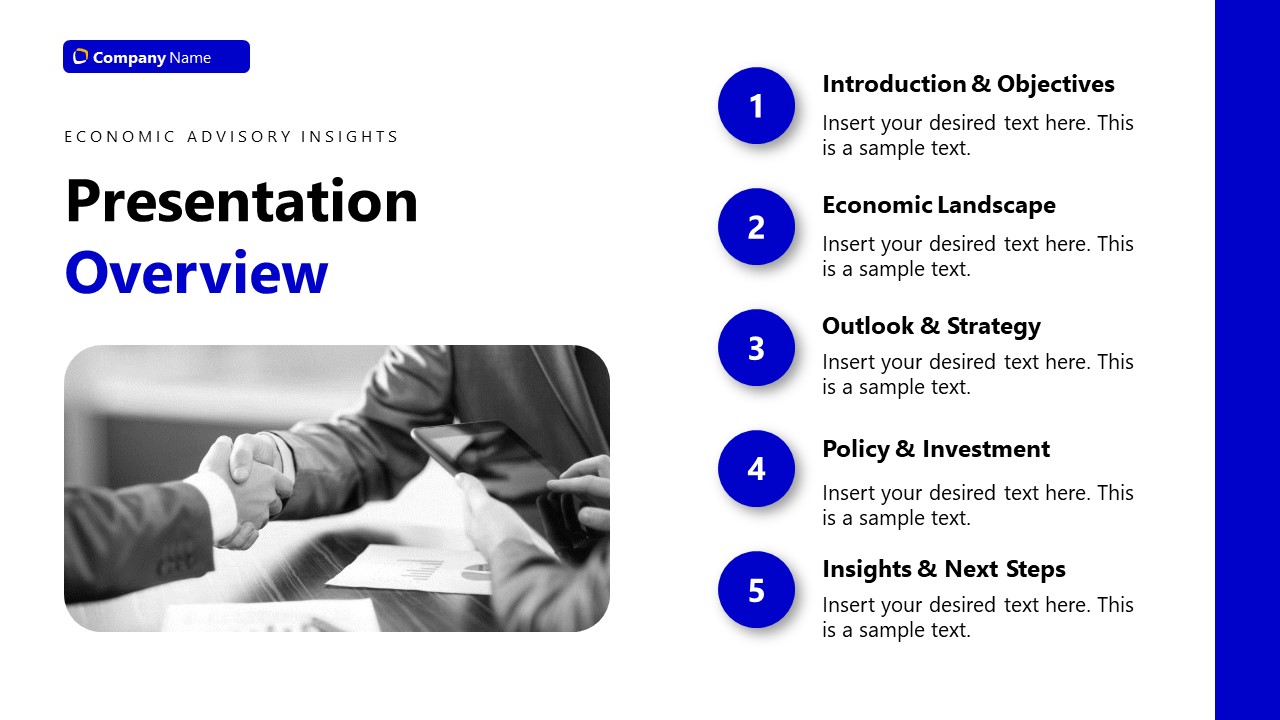 Company Name

ECONOMIC ADVISORY INSIGHTS

Presentation Overview

1
Introduction & Objectives
Insert your desired text here. This is a sample text.

2
Economic Landscape
Insert your desired text here. This is a sample text.

3
Outlook & Strategy
Insert your desired text here. This is a sample text.

4
Policy & Investment
Insert your desired text here. This is a sample text.

5
Insights & Next Steps
Insert your desired text here. This is a sample text.